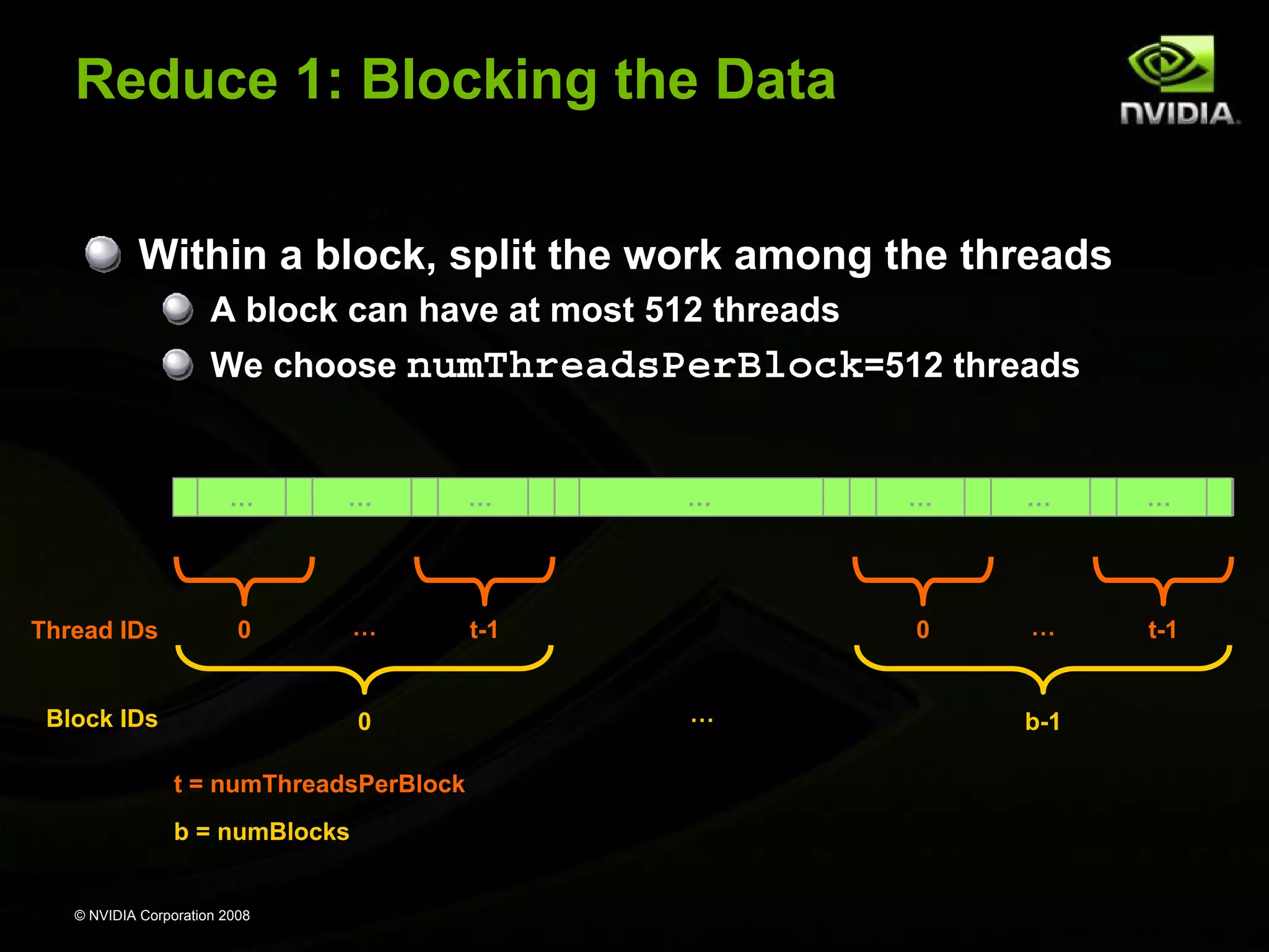 Reduce 1: Blocking the Data

NVIDIA.

Within a block, split the work among the threads

A block can have at most 512 threads

We choose numThreadsPerBlock=512 threads

... ... ... ... ... ... ...

Thread IDs 0 ... t-1 0 ... t-1

Block IDs 0 ... b-1

t = numThreadsPerBlock

b = numBlocks

© NVIDIA Corporation 2008